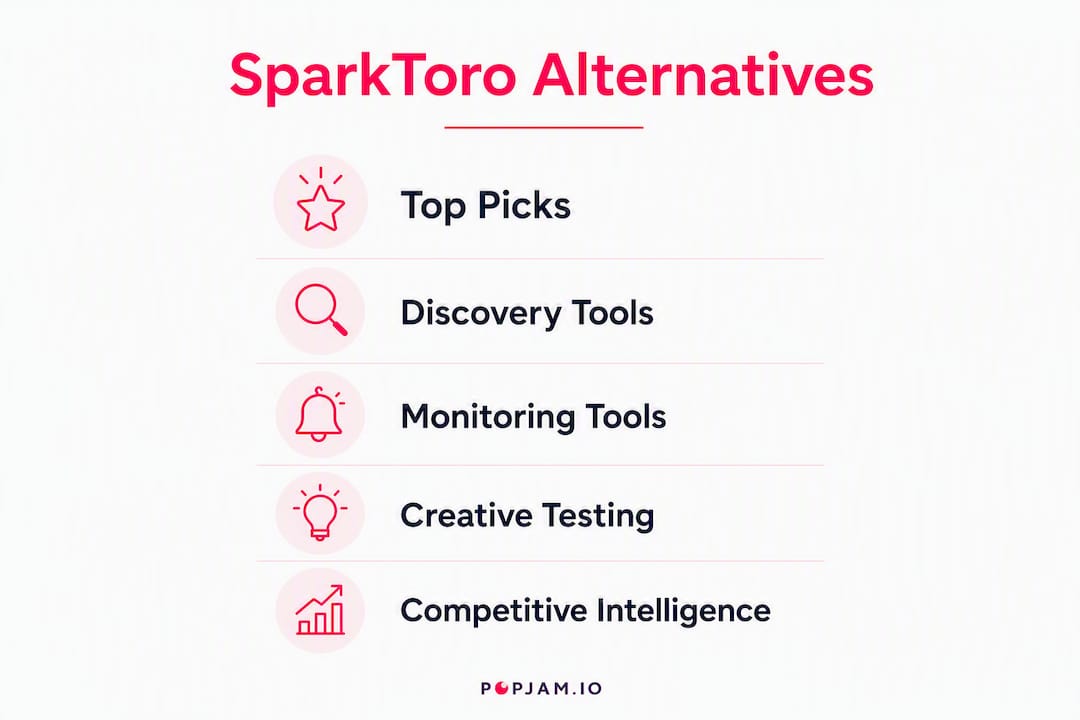 SparkToro Alternatives

Top Picks

Discovery Tools

Monitoring Tools

Creative Testing

Competitive Intelligence

POPJAM.IO